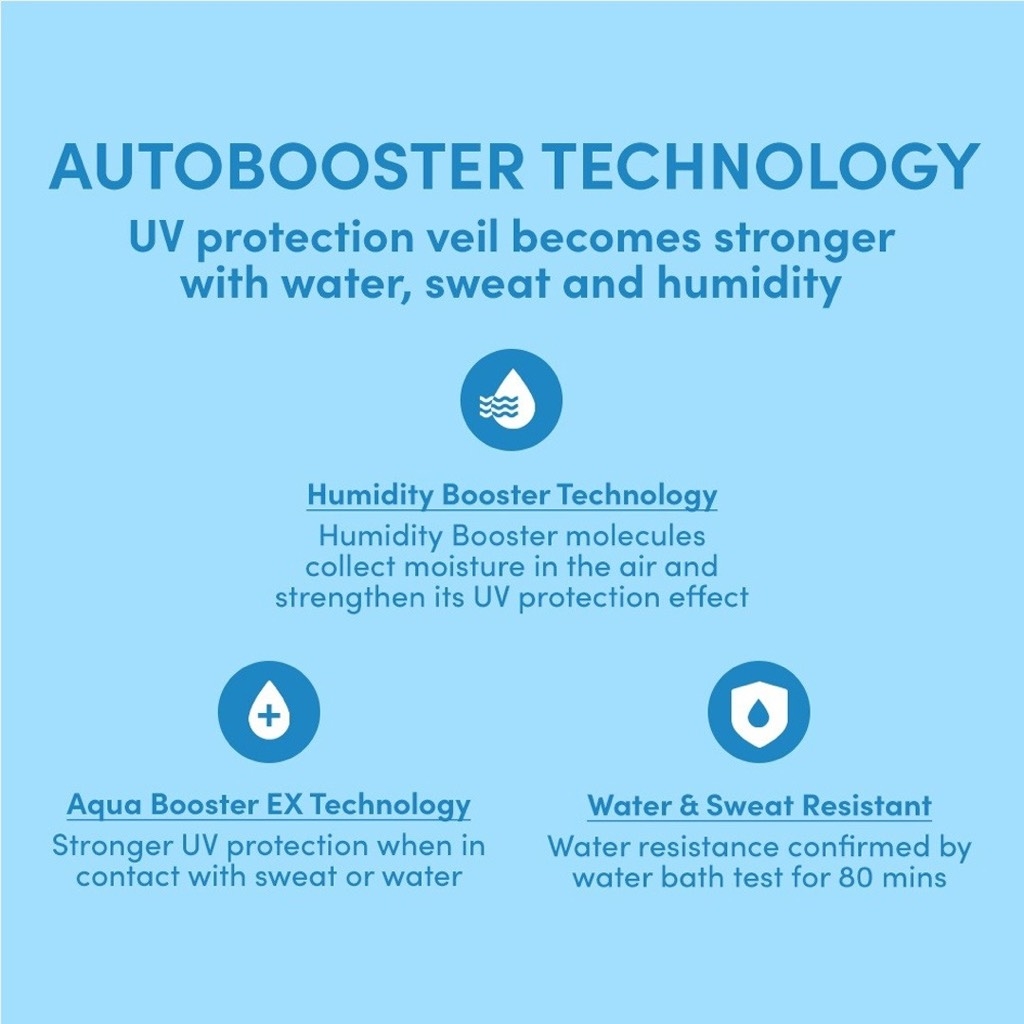 AUTOBOOSTER TECHNOLOGY

UV protection veil becomes stronger with water, sweat and humidity

Humidity Booster Technology

Humidity Booster molecules collect moisture in the air and strengthen its UV protection effect

Aqua Booster EX Technology

Stronger UV protection when in contact with sweat or water

Water & Sweat Resistant

Water resistance confirmed by water bath test for 80 mins